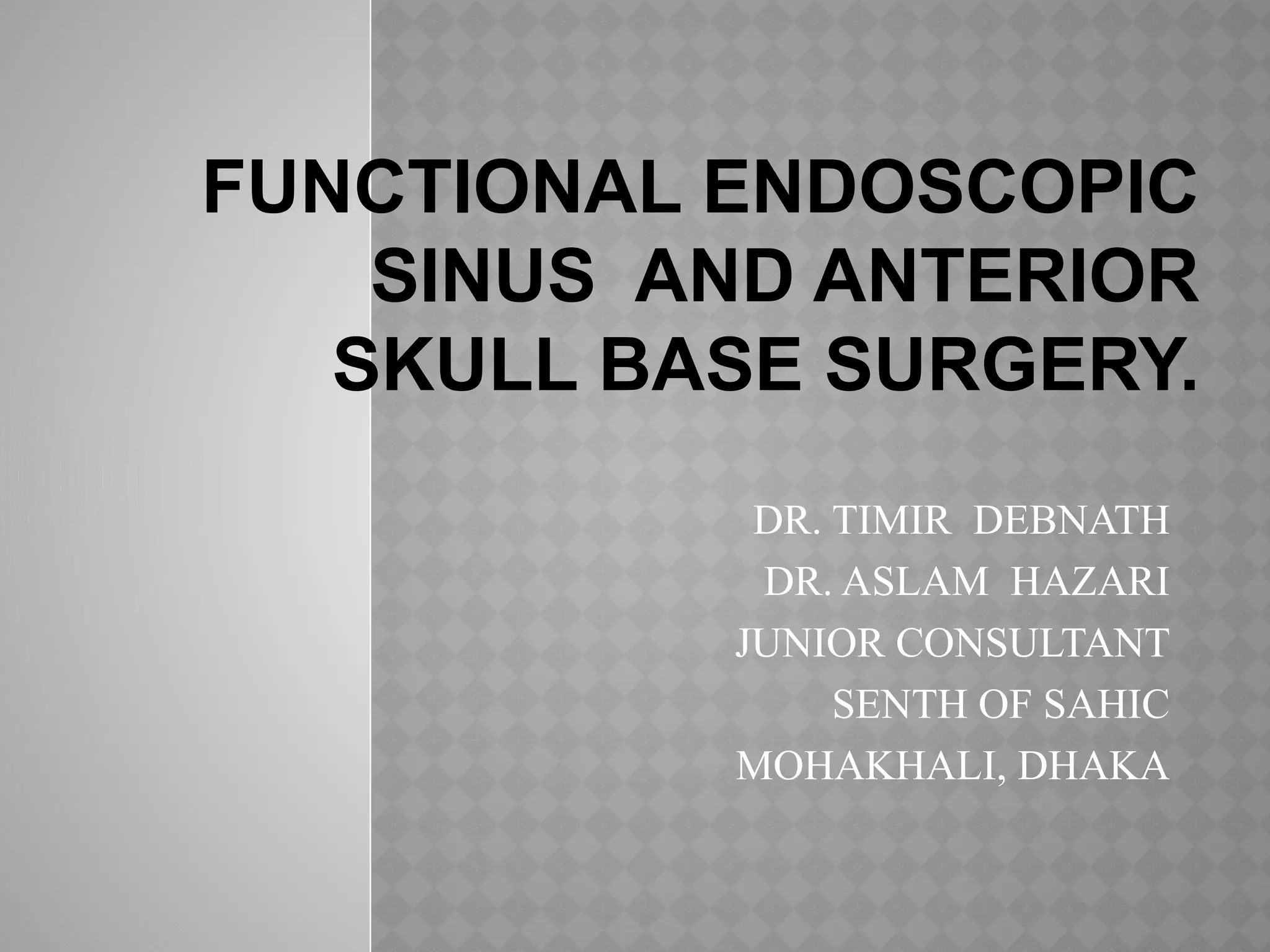 FUNCTIONAL ENDOSCOPIC SINUS AND ANTERIOR SKULL BASE SURGERY.

DR. TIMIR DEBNATH
DR. ASLAM HAZARI
JUNIOR CONSULTANT
SENTH OF SAHIC
MOHAKHALI, DHAKA